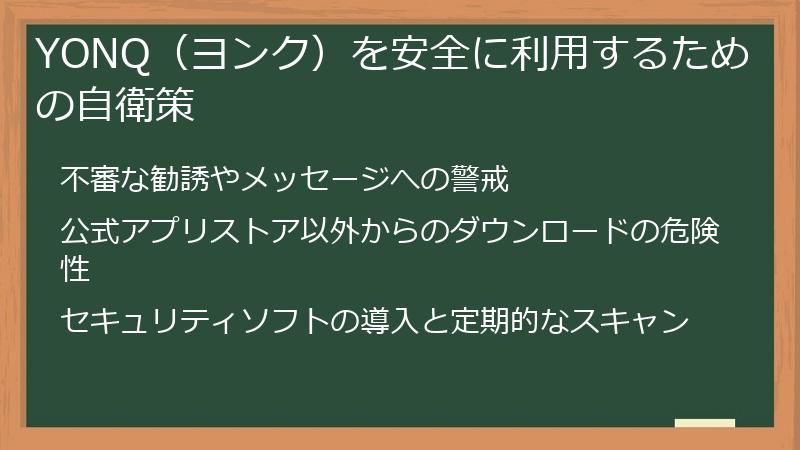 YONQ（ヨンク）を安全に利用するための自衛策

不審な勧誘やメッセージへの警戒

公式アプリストア以外からのダウンロードの危険性

セキュリティソフトの導入と定期的なスキャン